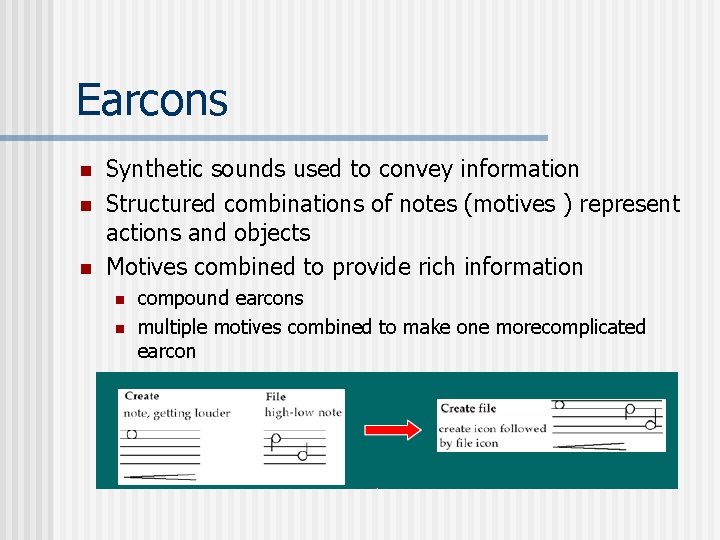 Earcons

Synthetic sounds used to convey information

Structured combinations of notes (motives ) represent actions and objects

Motives combined to provide rich information

compound earcons

multiple motives combined to make one morecomplicated earcon

Create
note, getting louder

File
high-low note

Create file
create icon followed by file icon